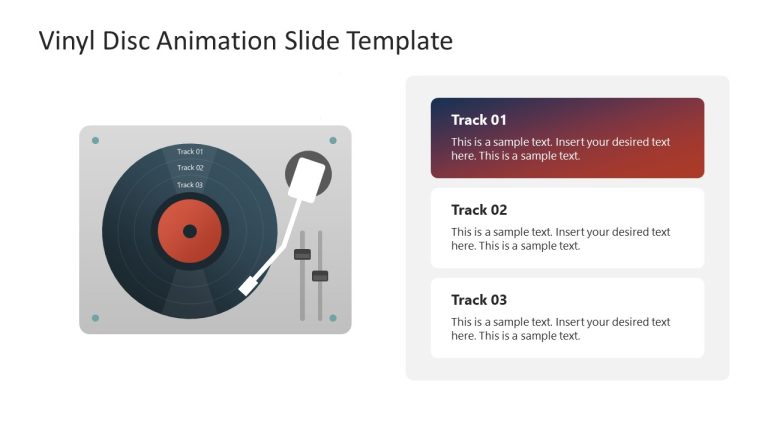 Vinyl Disc Animation Slide Template

Track 01

Track 02

Track 03

Track 01

This is a sample text. Insert your desired text here. This is a sample text.

Track 02

This is a sample text. Insert your desired text here. This is a sample text.

Track 03

This is a sample text. Insert your desired text here. This is a sample text.